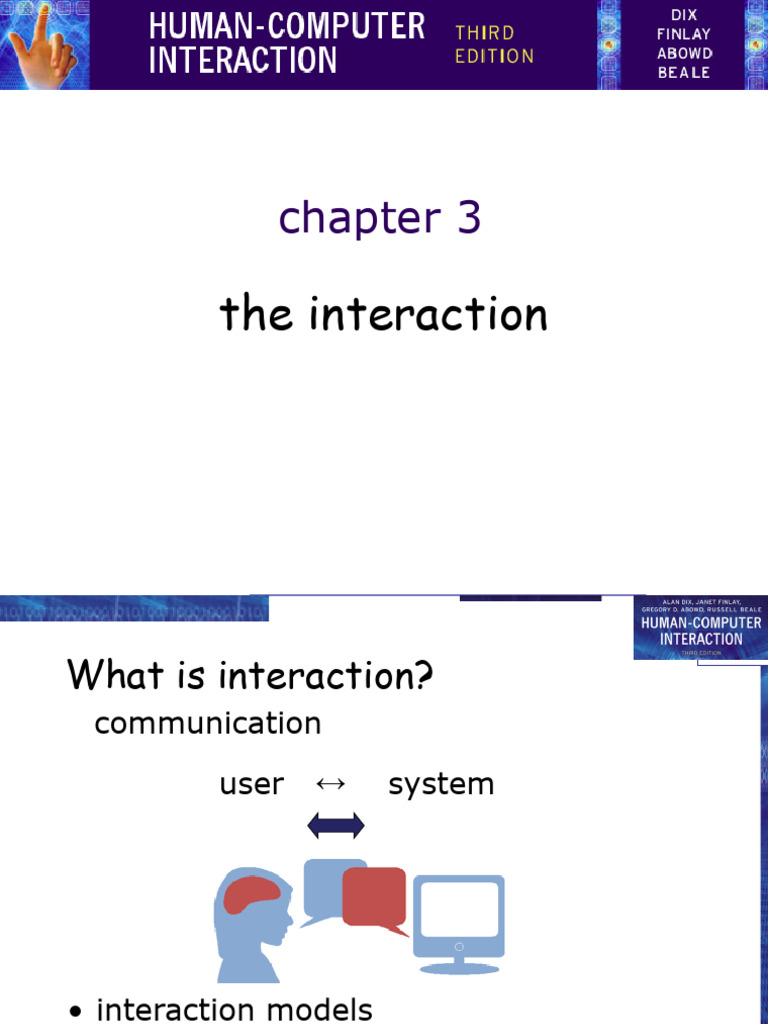 HUMAN-COMPUTER INTERACTION

THIRD EDITION

DIX
FINLAY
ABOWD
BEALE

chapter 3

the interaction

ALAN DIX, JANET FINLAY, GREGORY D. ABOWD, RUSSELL BEALE
HUMAN-COMPUTER INTERACTION
THIRD EDITION

What is interaction?

communication

user ↔ system

• interaction models